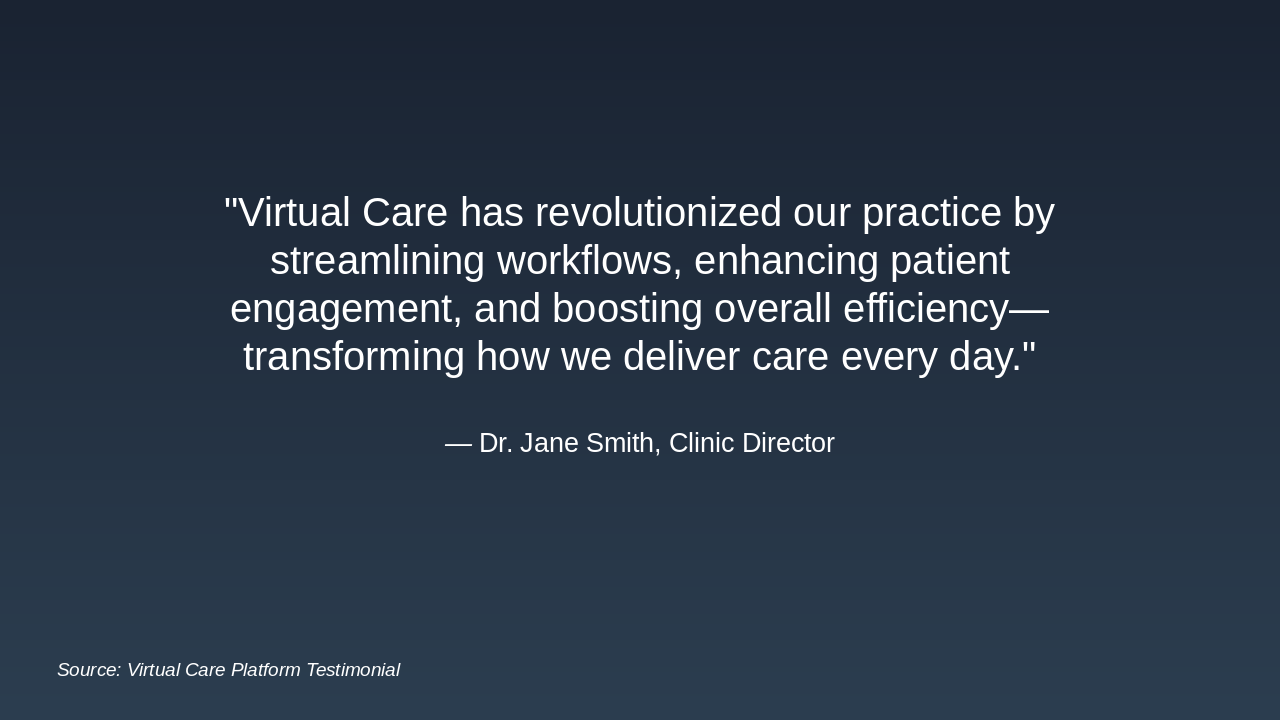 "Virtual Care has revolutionized our practice by streamlining workflows, enhancing patient engagement, and boosting overall efficiency—transforming how we deliver care every day."

— Dr. Jane Smith, Clinic Director

Source: Virtual Care Platform Testimonial